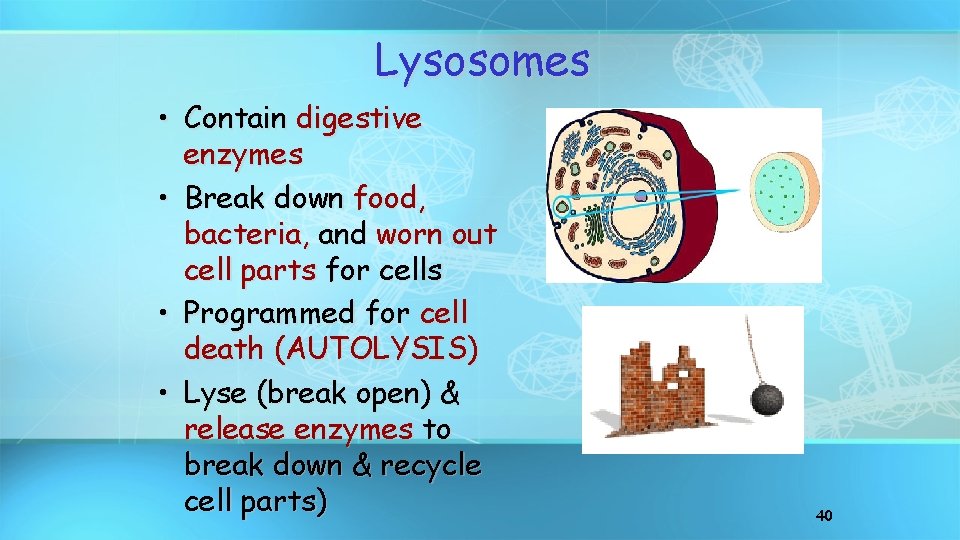 Lysosomes

• Contain digestive enzymes
• Break down food, bacteria, and worn out cell parts for cells
• Programmed for cell death (AUTOLYSIS)
• Lyse (break open) & release enzymes to break down & recycle cell parts)

40